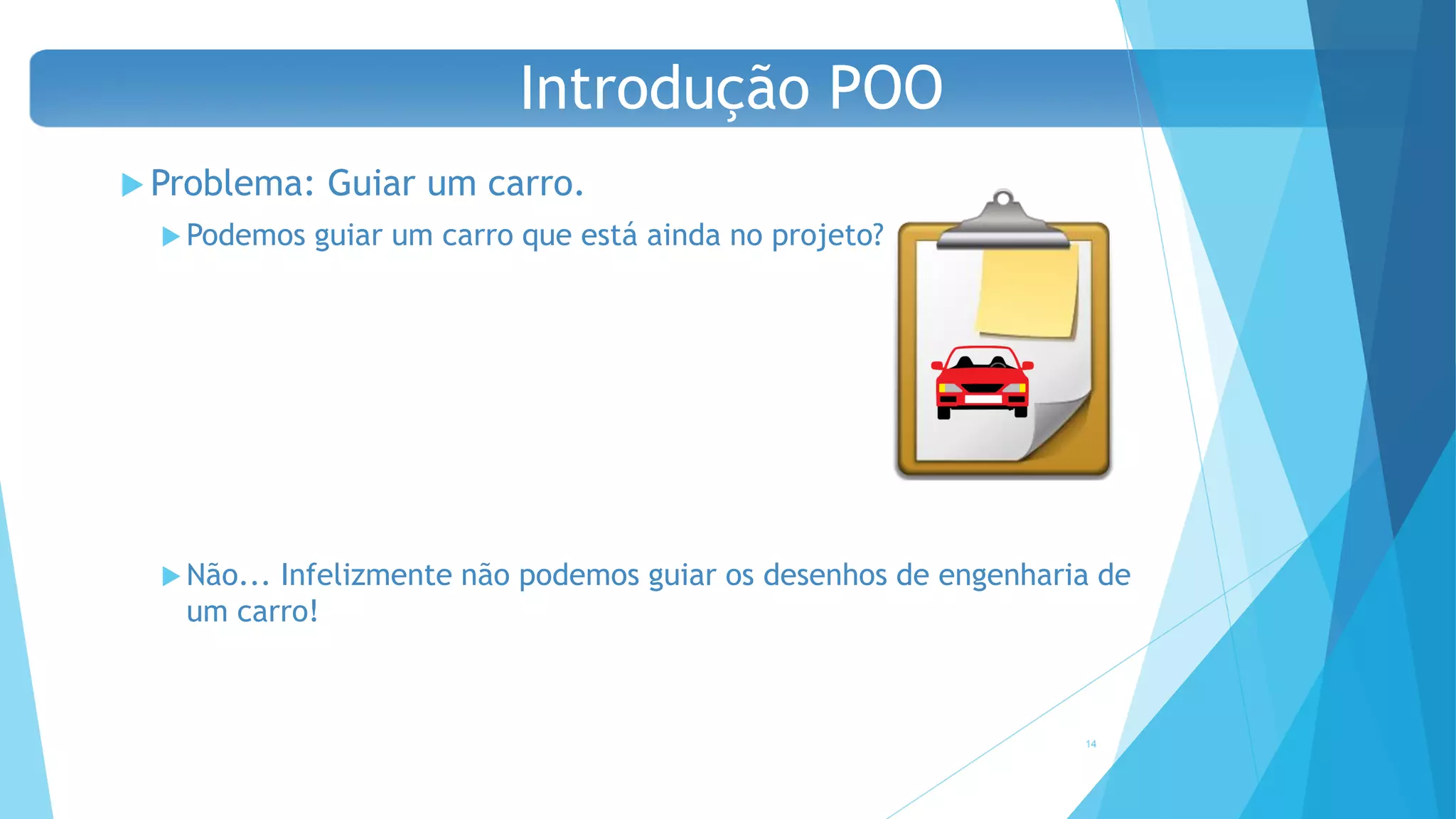 Introdução POO

Problema: Guiar um carro.

Podemos guiar um carro que está ainda no projeto?

Não... Infelizmente não podemos guiar os desenhos de engenharia de um carro!

14